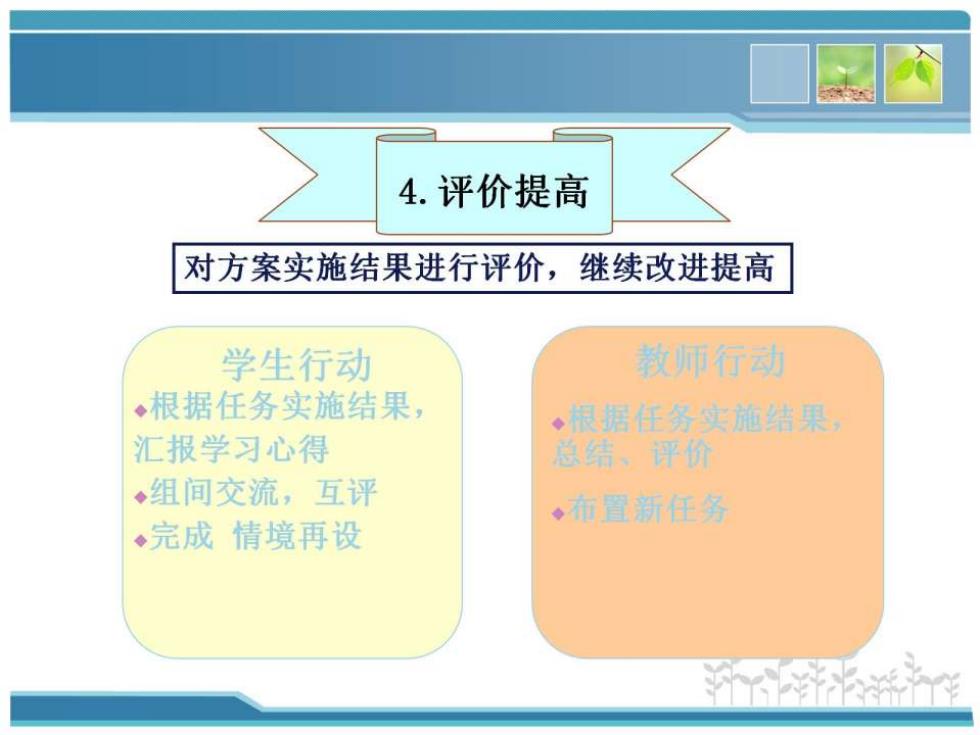 4. 评价提高

对方案实施结果进行评价，继续改进提高

学生行动

◆根据任务实施结果，汇报学习心得

◆组间交流，互评

◆完成 情境再设

教师行动

◆根据任务实施结果，总结、评价

◆布置新任务